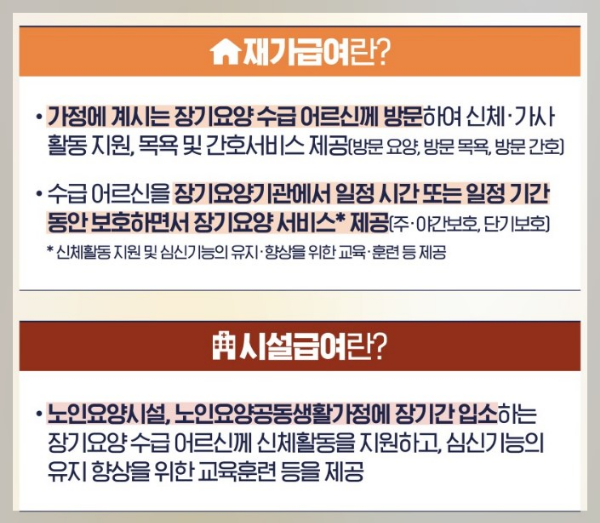 재가급여란?

• 가정에 계시는 장기요양 수급 어르신께 방문하여 신체·가사 활동 지원, 목욕 및 간호서비스 제공(방문 요양, 방문 목욕, 방문 간호)

• 수급 어르신을 장기요양기관에서 일정 시간 또는 일정 기간 동안 보호하면서 장기요양 서비스* 제공(주·야간보호, 단기보호)

* 신체활동 지원 및 심신기능의 유지·향상을 위한 교육·훈련 등 제공

시설급여란?

• 노인요양시설, 노인요양공동생활가정에 장기간 입소하는 장기요양 수급 어르신께 신체활동을 지원하고, 심신기능의 유지 향상을 위한 교육훈련 등을 제공